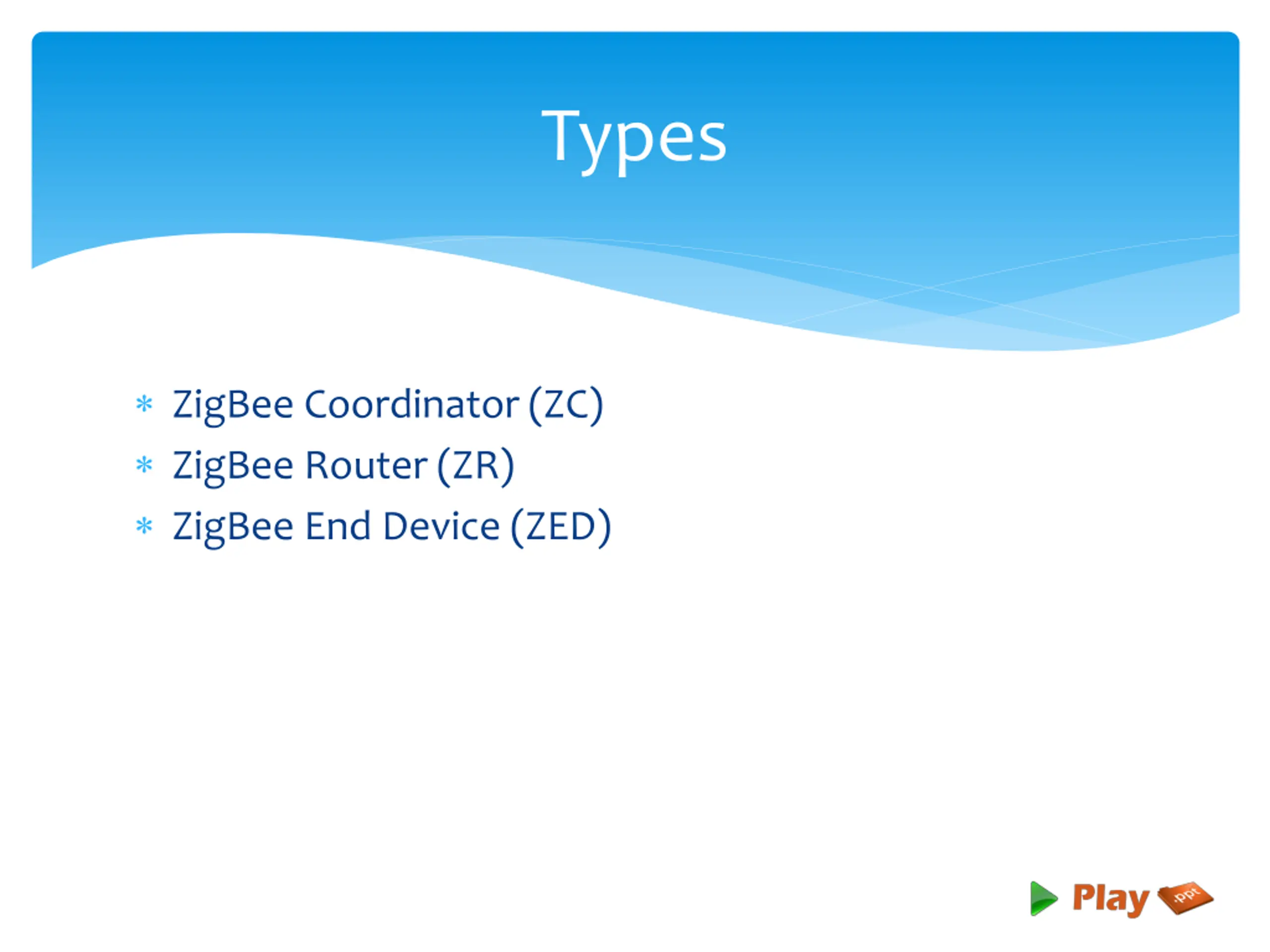 Types

* ZigBee Coordinator (ZC)
* ZigBee Router (ZR)
* ZigBee End Device (ZED)

Play .ppt